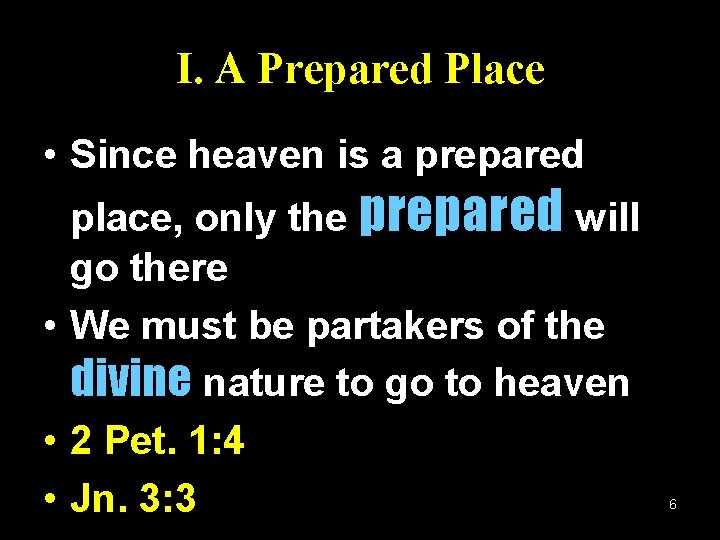 I. A Prepared Place

• Since heaven is a prepared place, only the prepared will go there
• We must be partakers of the divine nature to go to heaven
• 2 Pet. 1:4
• Jn. 3:3

6